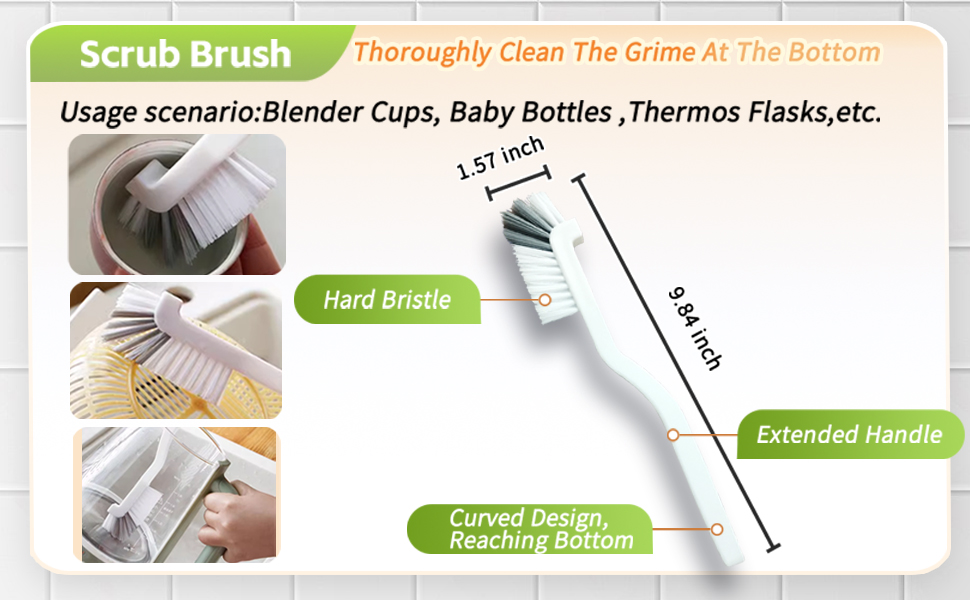 Scrub Brush
Thoroughly Clean The Grime At The Bottom

Usage scenario:Blender Cups, Baby Bottles ,Thermos Flasks,etc.

1.57 inch

9.84 inch

Hard Bristle

Extended Handle

Curved Design, Reaching Bottom